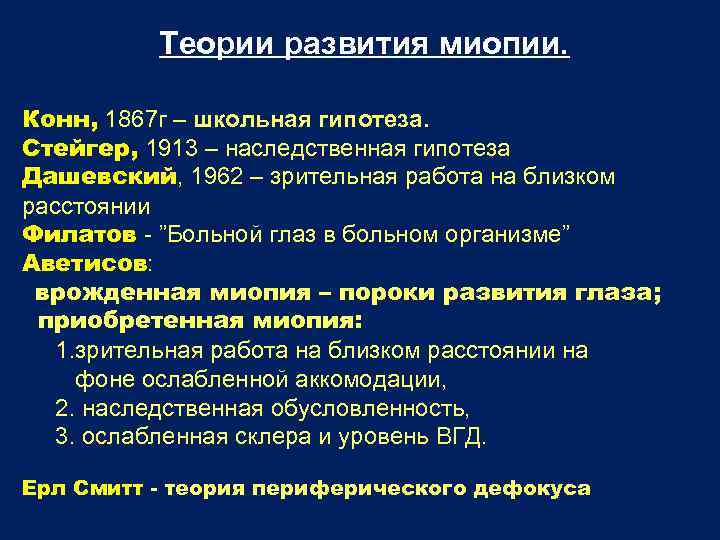 Теории развития миопии.

Конн, 1867г – школьная гипотеза.
Стейгер, 1913 – наследственная гипотеза
Дашевский, 1962 – зрительная работа на близком расстоянии
Филатов - "Больной глаз в больном организме"
Аветисов:
врожденная миопия – пороки развития глаза;
приобретенная миопия:
1.зрительная работа на близком расстоянии на фоне ослабленной аккомодации,
2. наследственная обусловленность,
3. ослабленная склера и уровень ВГД.

Ерл Смитт - теория периферического дефокуса